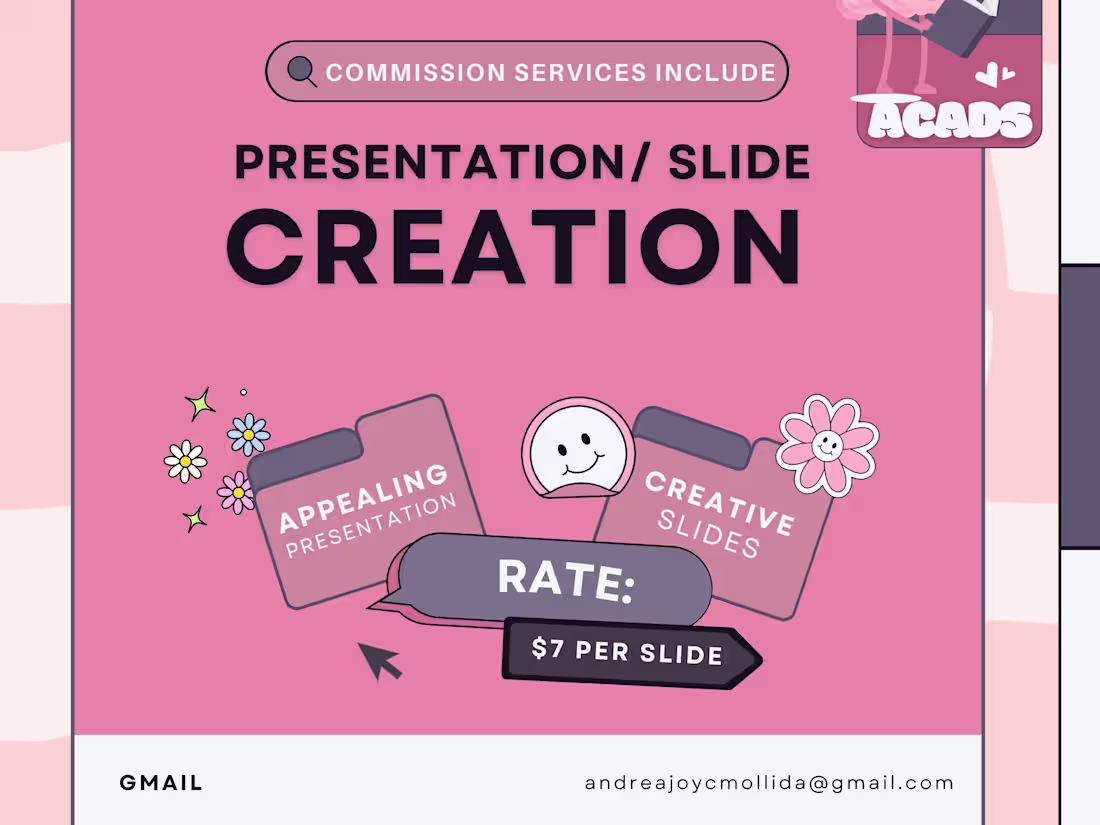 COMMISSION SERVICES INCLUDE

ACADS

PRESENTATION/ SLIDE
CREATION

APPEALING PRESENTATION

CREATIVE SLIDES

RATE:

$7 PER SLIDE

GMAIL

andreajoycmollida@gmail.com